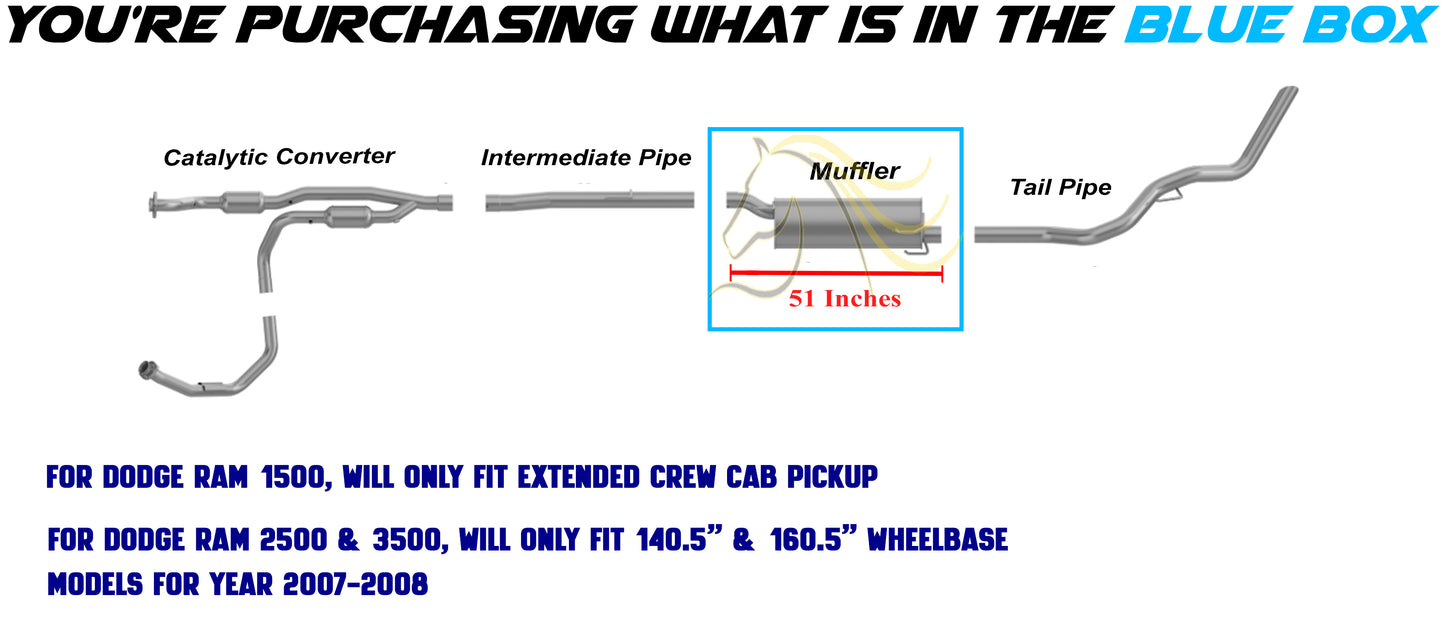 YOU'RE PURCHASING WHAT IS IN THE BLUE BOX

Catalytic Converter

Intermediate Pipe

Muffler

51 Inches

Tail Pipe

FOR DODGE RAM 1500, WILL ONLY FIT EXTENDED CREW CAB PICKUP

FOR DODGE RAM 2500 & 3500, WILL ONLY FIT 140.5" & 160.5" WHEELBASE MODELS FOR YEAR 2007-2008